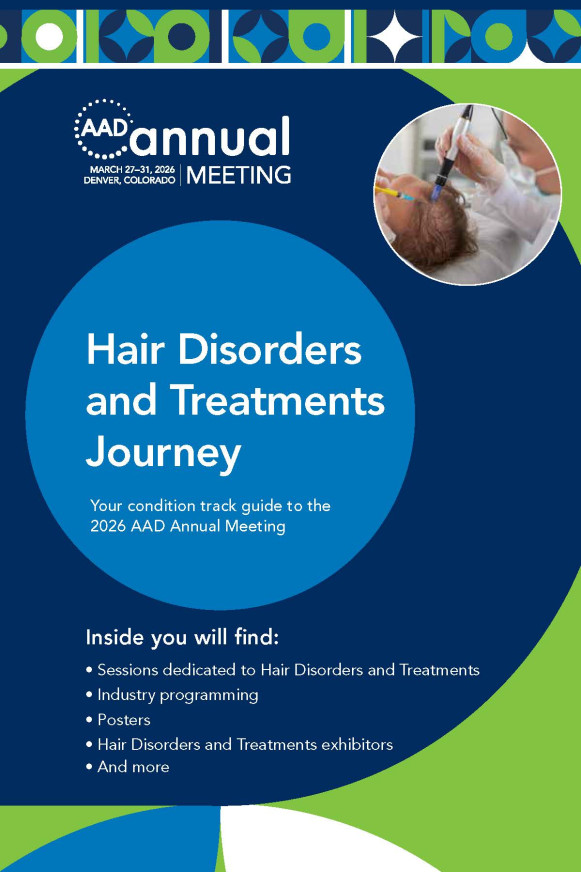 AAD annual MEETING
MARCH 27–31, 2026
DENVER, COLORADO

Hair Disorders and Treatments Journey

Your condition track guide to the 2026 AAD Annual Meeting

Inside you will find:

• Sessions dedicated to Hair Disorders and Treatments
• Industry programming
• Posters
• Hair Disorders and Treatments exhibitors
• And more